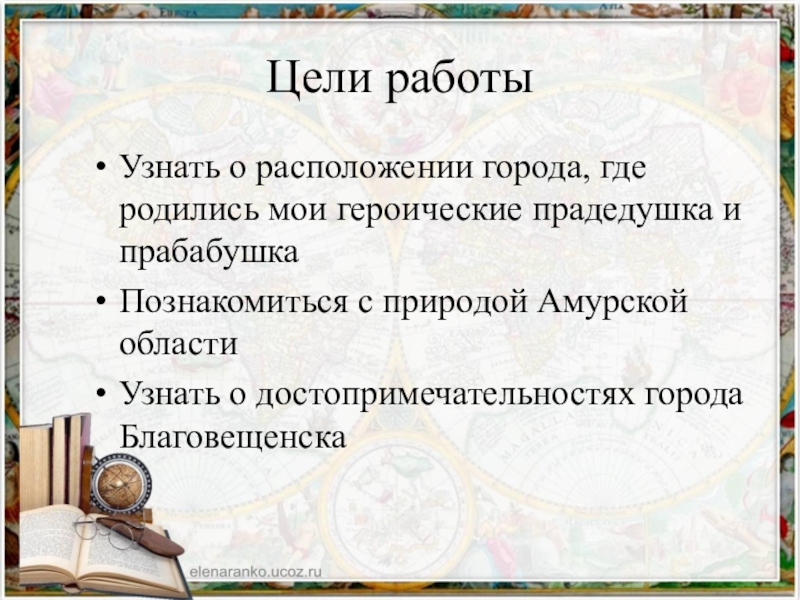 Цели работы

• Узнать о расположении города, где родились мои героические прадедушка и прабабушка

• Познакомиться с природой Амурской области

• Узнать о достопримечательностях города Благовещенска

elenaranko.ucoz.ru